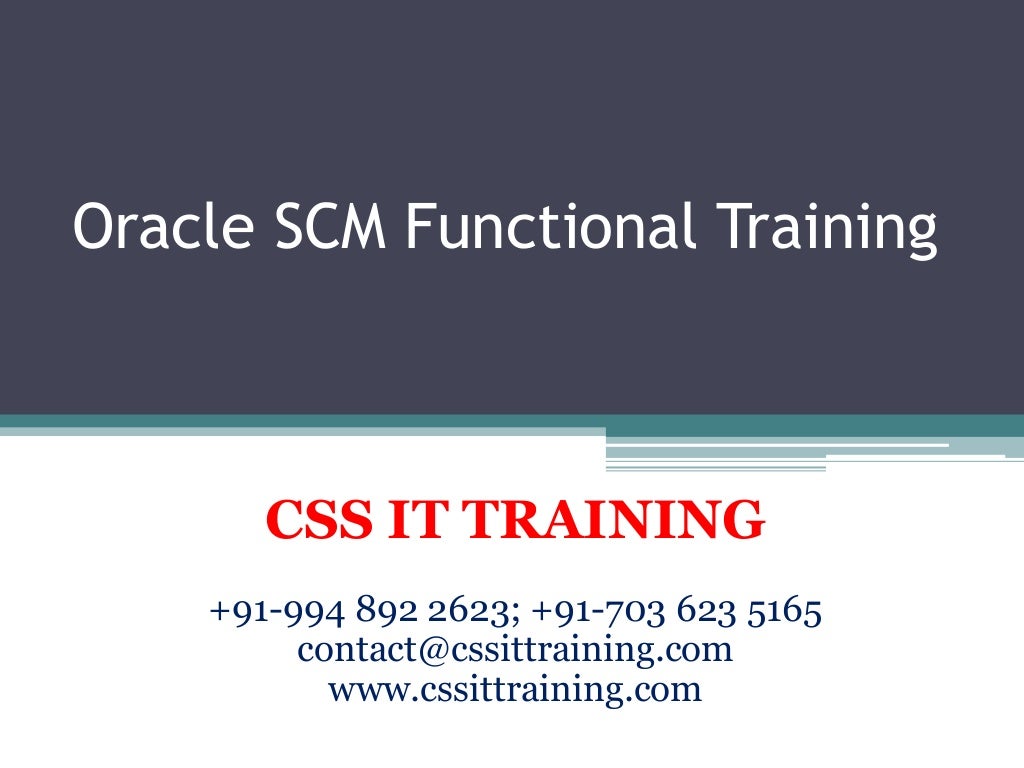 Oracle SCM Functional Training

CSS IT TRAINING

+91-994 892 2623; +91-703 623 5165
contact@cssittraining.com
www.cssittraining.com